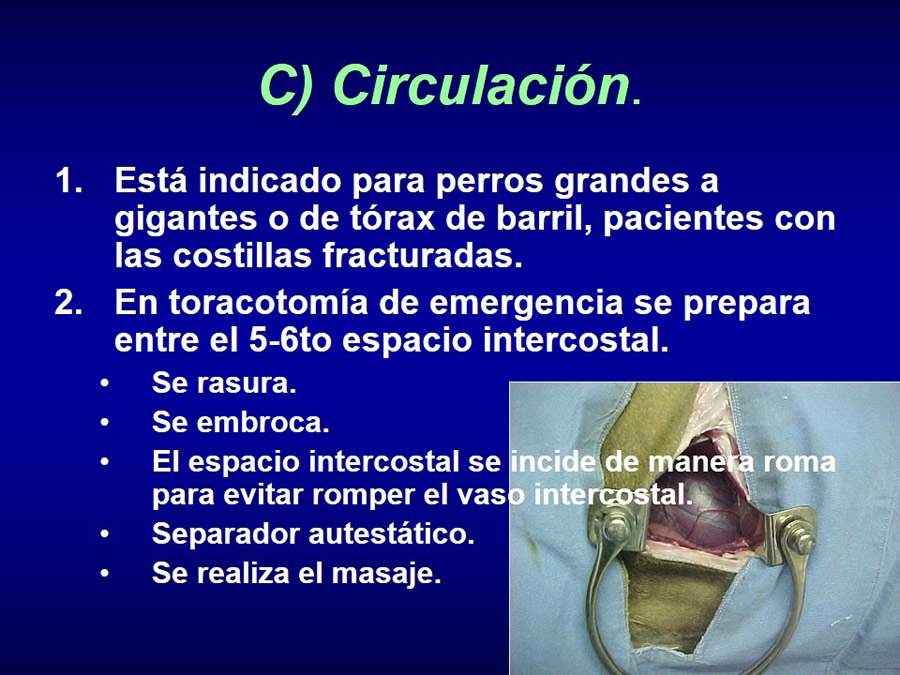 C) Circulación.

1. Está indicado para perros grandes a gigantes o de tórax de barril, pacientes con las costillas fracturadas.
2. En toracotomía de emergencia se prepara entre el 5-6to espacio intercostal.
• Se rasura.
• Se embroca.
• El espacio intercostal se incide de manera roma para evitar romper el vaso intercostal.
• Separador autestático.
• Se realiza el masaje.